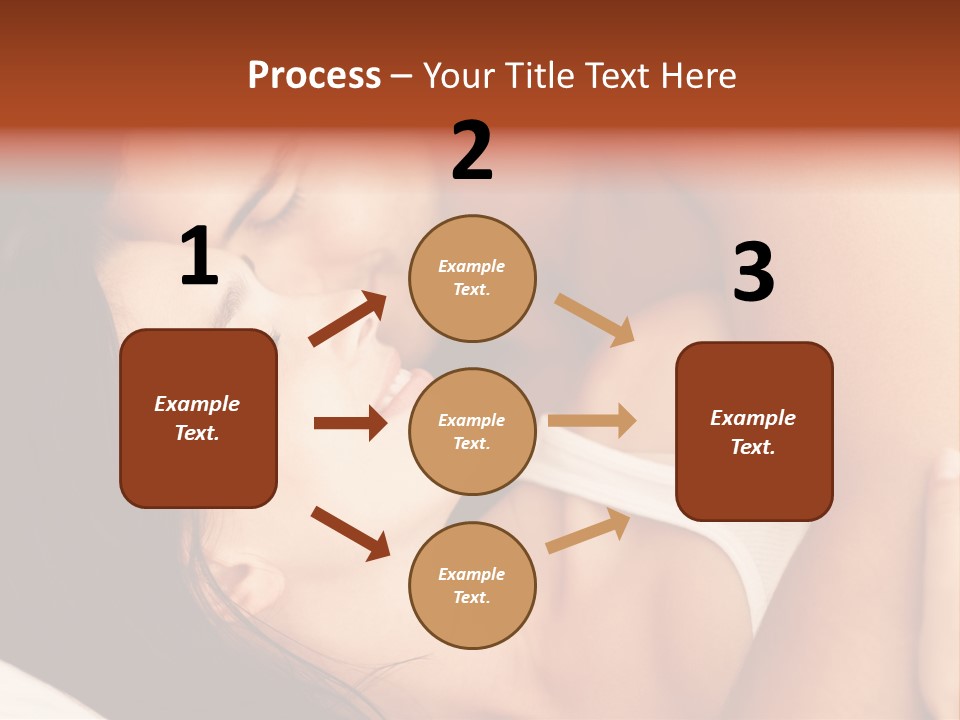 Process – Your Title Text Here

1

Example Text.

2

Example Text.

Example Text.

Example Text.

3

Example Text.